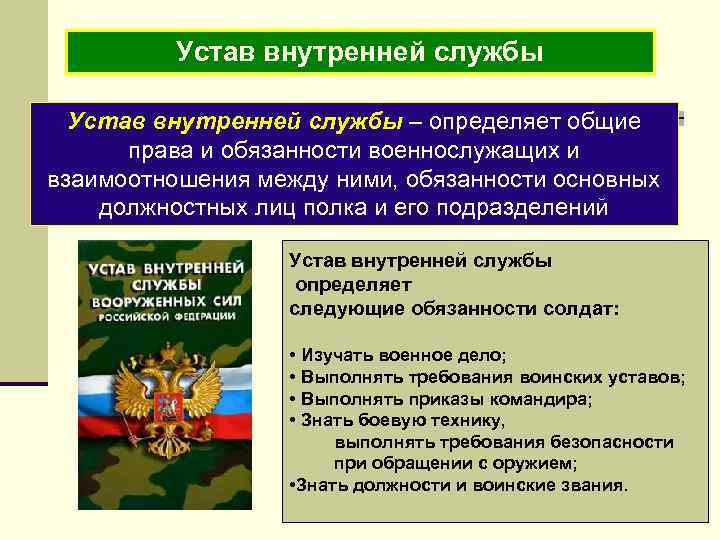 Устав внутренней службы

Устав внутренней службы – определяет общие права и обязанности военнослужащих и взаимоотношения между ними, обязанности основных должностных лиц полка и его подразделений

УСТАВ ВНУТРЕННЕЙ СЛУЖБЫ ВООРУЖЕННЫХ СИЛ РОССИЙСКОЙ ФЕДЕРАЦИИ

Устав внутренней службы определяет следующие обязанности солдат:

• Изучать военное дело;
• Выполнять требования воинских уставов;
• Выполнять приказы командира;
• Знать боевую технику, выполнять требования безопасности при обращении с оружием;
•Знать должности и воинские звания.